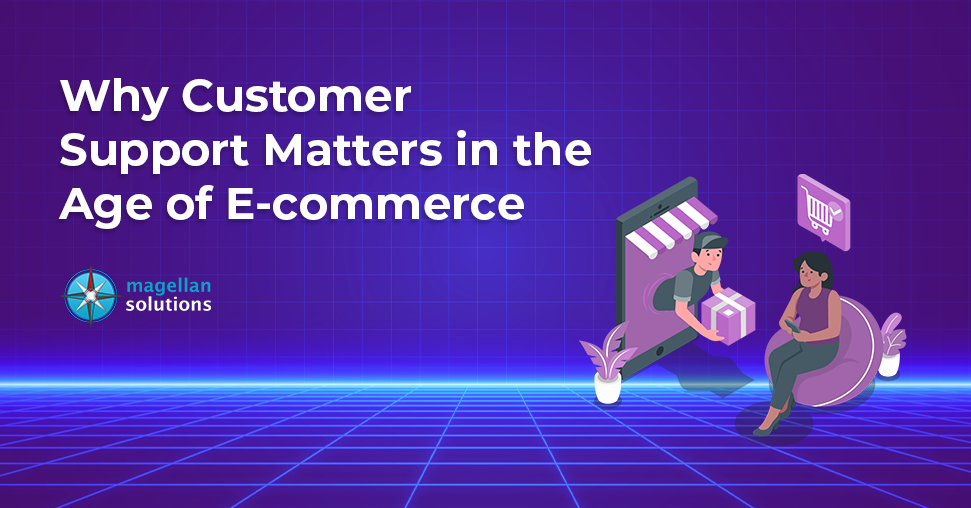 Why Customer Support Matters in the Age of E-commerce

magellan solutions